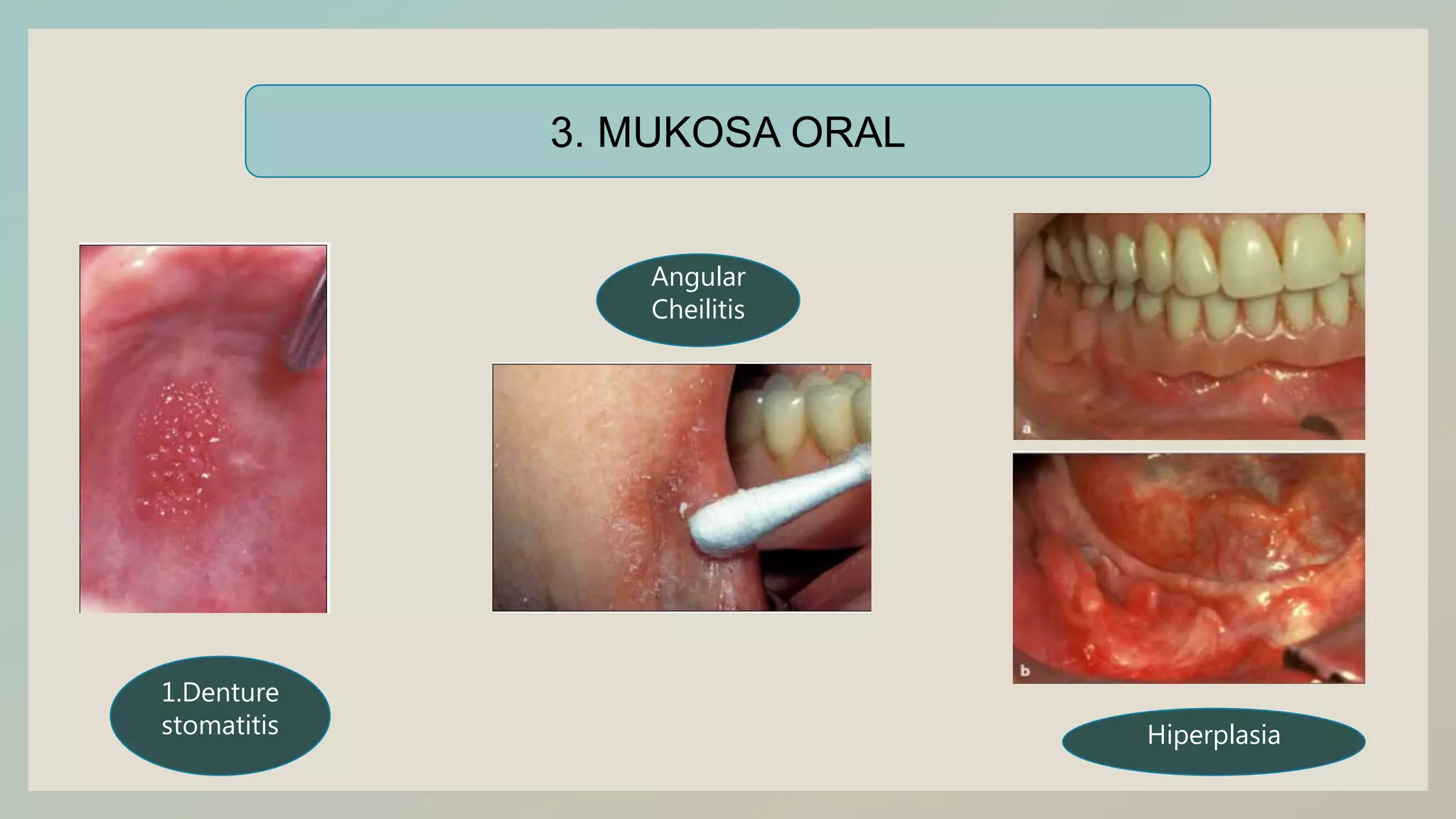 3. MUKOSA ORAL

Angular Cheilitis

a

b

1.Denture stomatitis

Hiperplasia